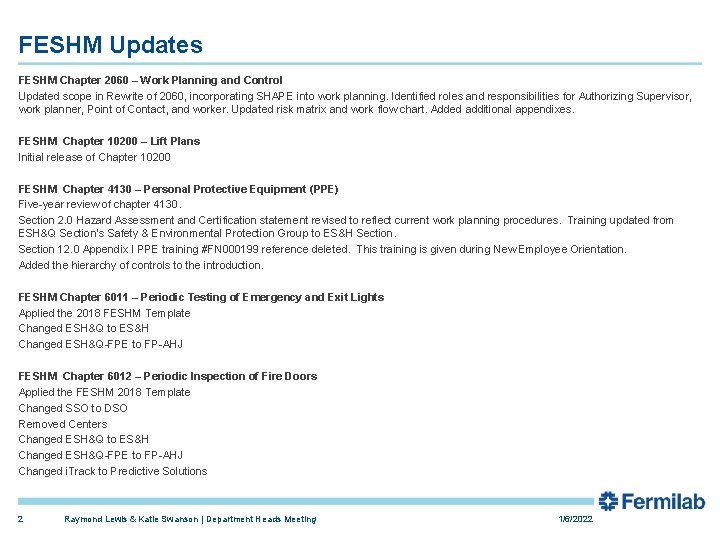 FESHM Updates

FESHM Chapter 2060 – Work Planning and Control

Updated scope in Rewrite of 2060, incorporating SHAPE into work planning. Identified roles and responsibilities for Authorizing Supervisor, work planner, Point of Contact, and worker. Updated risk matrix and work flow chart. Added additional appendixes.

FESHM Chapter 10200 – Lift Plans

Initial release of Chapter 10200

FESHM Chapter 4130 – Personal Protective Equipment (PPE)

Five-year review of chapter 4130.

Section 2.0 Hazard Assessment and Certification statement revised to reflect current work planning procedures. Training updated from ESH&Q Section's Safety & Environmental Protection Group to ES&H Section.

Section 12.0 Appendix I PPE training #FN000199 reference deleted. This training is given during New Employee Orientation.

Added the hierarchy of controls to the introduction.

FESHM Chapter 6011 – Periodic Testing of Emergency and Exit Lights

Applied the 2018 FESHM Template

Changed ESH&Q to ES&H

Changed ESH&Q-FPE to FP-AHJ

FESHM Chapter 6012 – Periodic Inspection of Fire Doors

Applied the FESHM 2018 Template

Changed SSO to DSO

Removed Centers

Changed ESH&Q to ES&H

Changed ESH&Q-FPE to FP-AHJ

Changed iTrack to Predictive Solutions

Fermilab

2 Raymond Lewis & Katie Swanson | Department Heads Meeting 1/6/2022